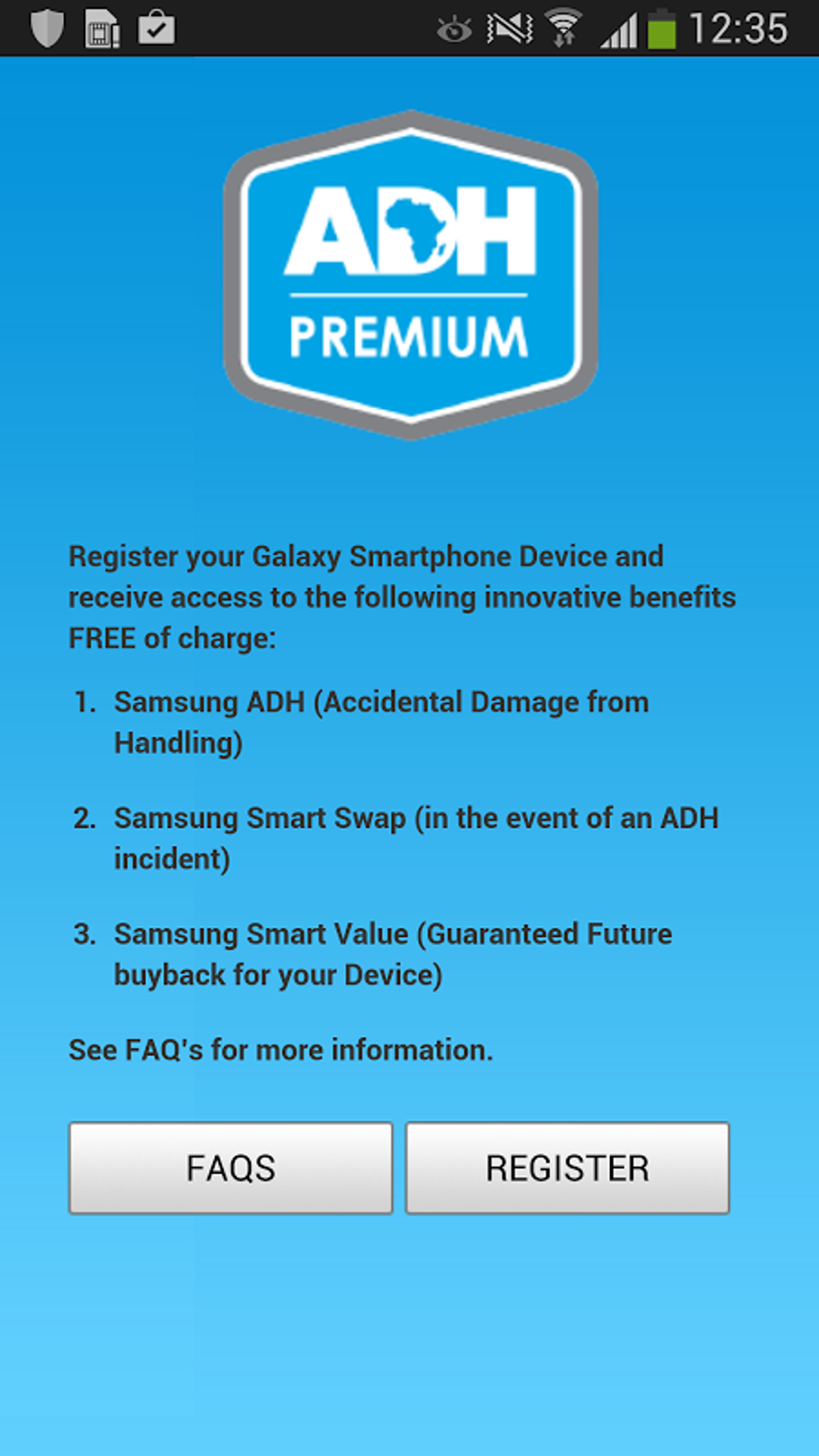 12:35

ADH
PREMIUM

Register your Galaxy Smartphone Device and receive access to the following innovative benefits FREE of charge:

1. Samsung ADH (Accidental Damage from Handling)

2. Samsung Smart Swap (in the event of an ADH incident)

3. Samsung Smart Value (Guaranteed Future buyback for your Device)

See FAQ's for more information.

FAQS

REGISTER